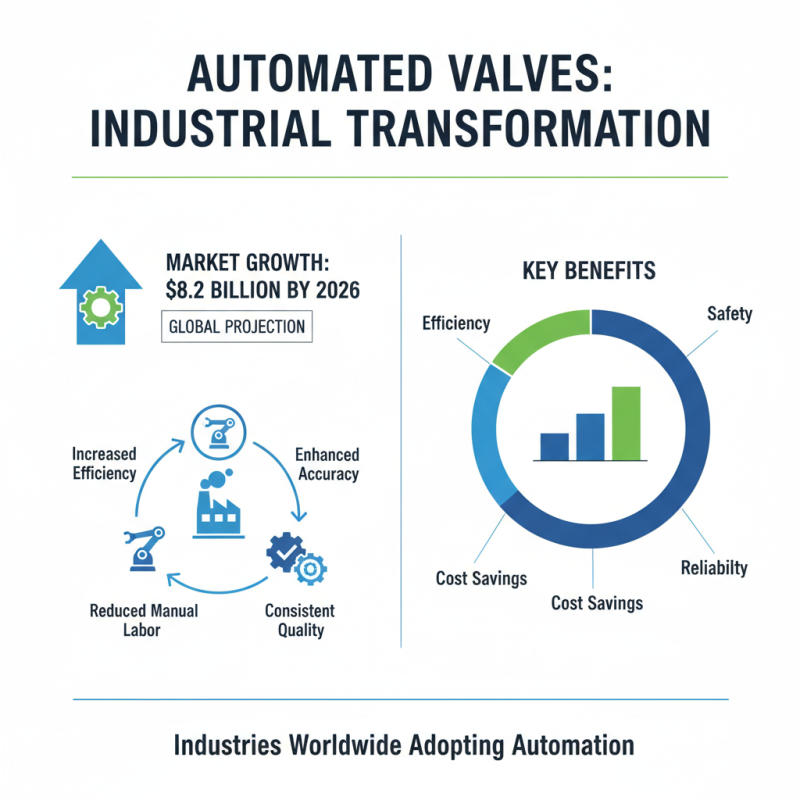 AUTOMATED VALVES: INDUSTRIAL TRANSFORMATION

MARKET GROWTH: $8.2 BILLION BY 2026

GLOBAL PROJECTION

Increased Efficiency

Enhanced Accuracy

Reduced Manual Labor

Consistent Quality

KEY BENEFITS

Efficiency

Safety

Cost Savings

Cost Savings

Reliabilty

Industries Worldwide Adopting Automation